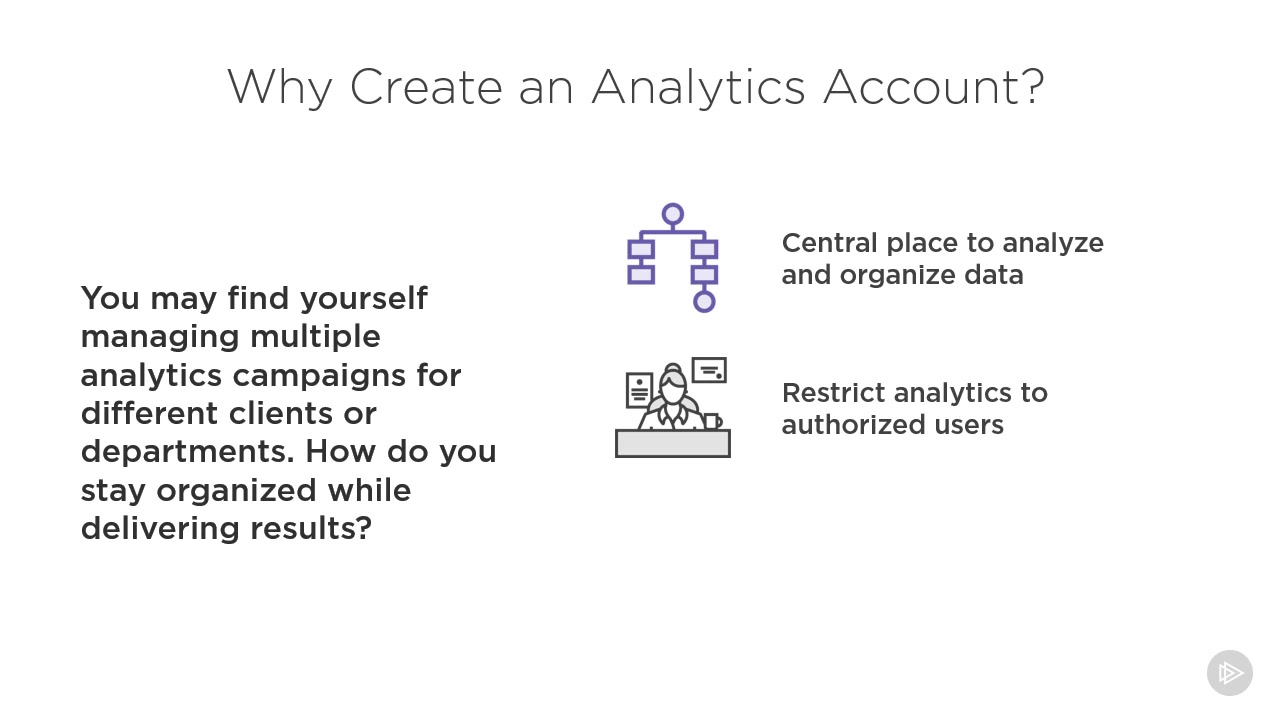 Why Create an Analytics Account?

You may find yourself managing multiple analytics campaigns for different clients or departments. How do you stay organized while delivering results?

Central place to analyze and organize data

Restrict analytics to authorized users